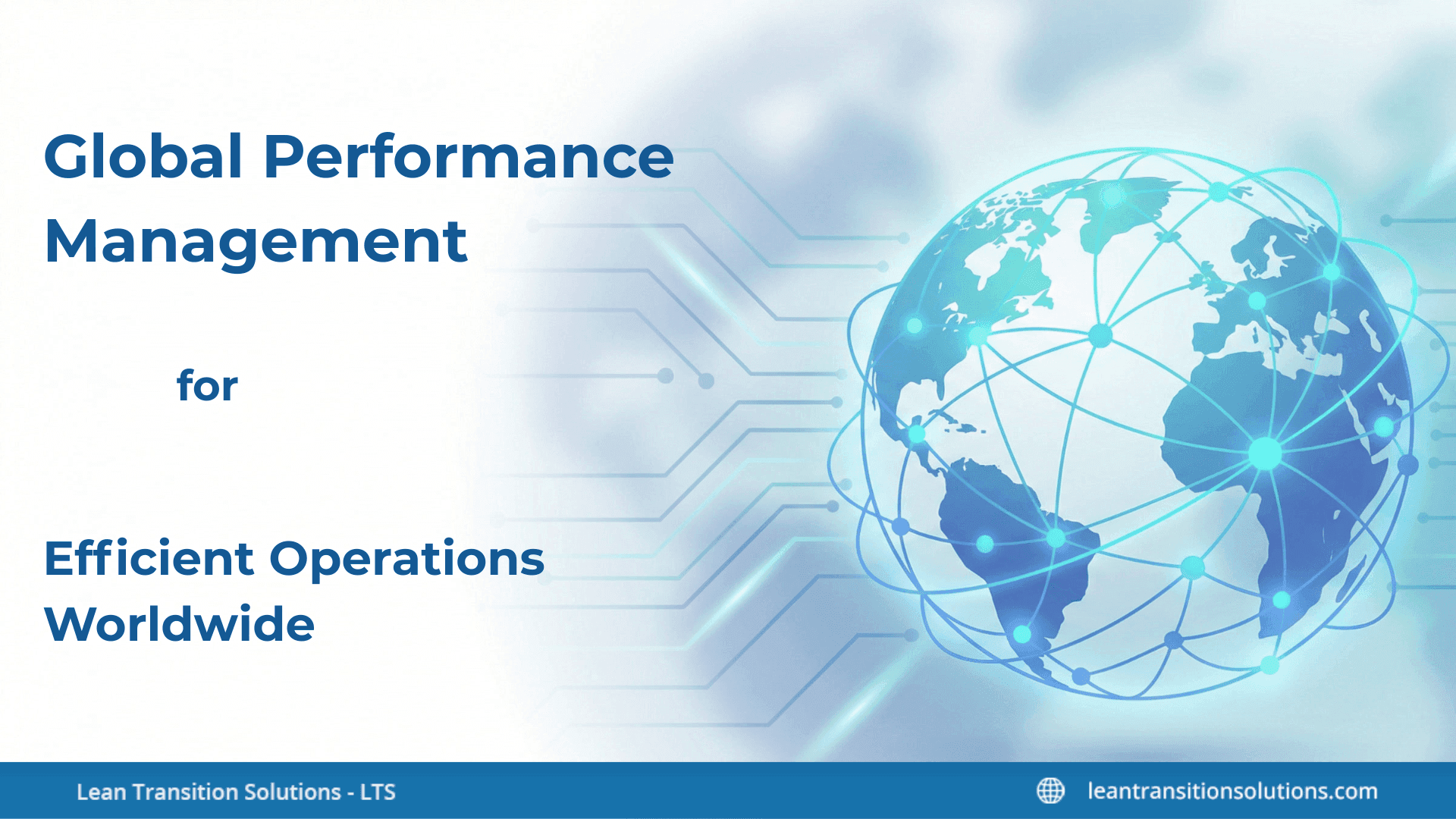 Global Performance Management

for

Efficient Operations Worldwide

Lean Transition Solutions - LTS

leantransitionsolutions.com